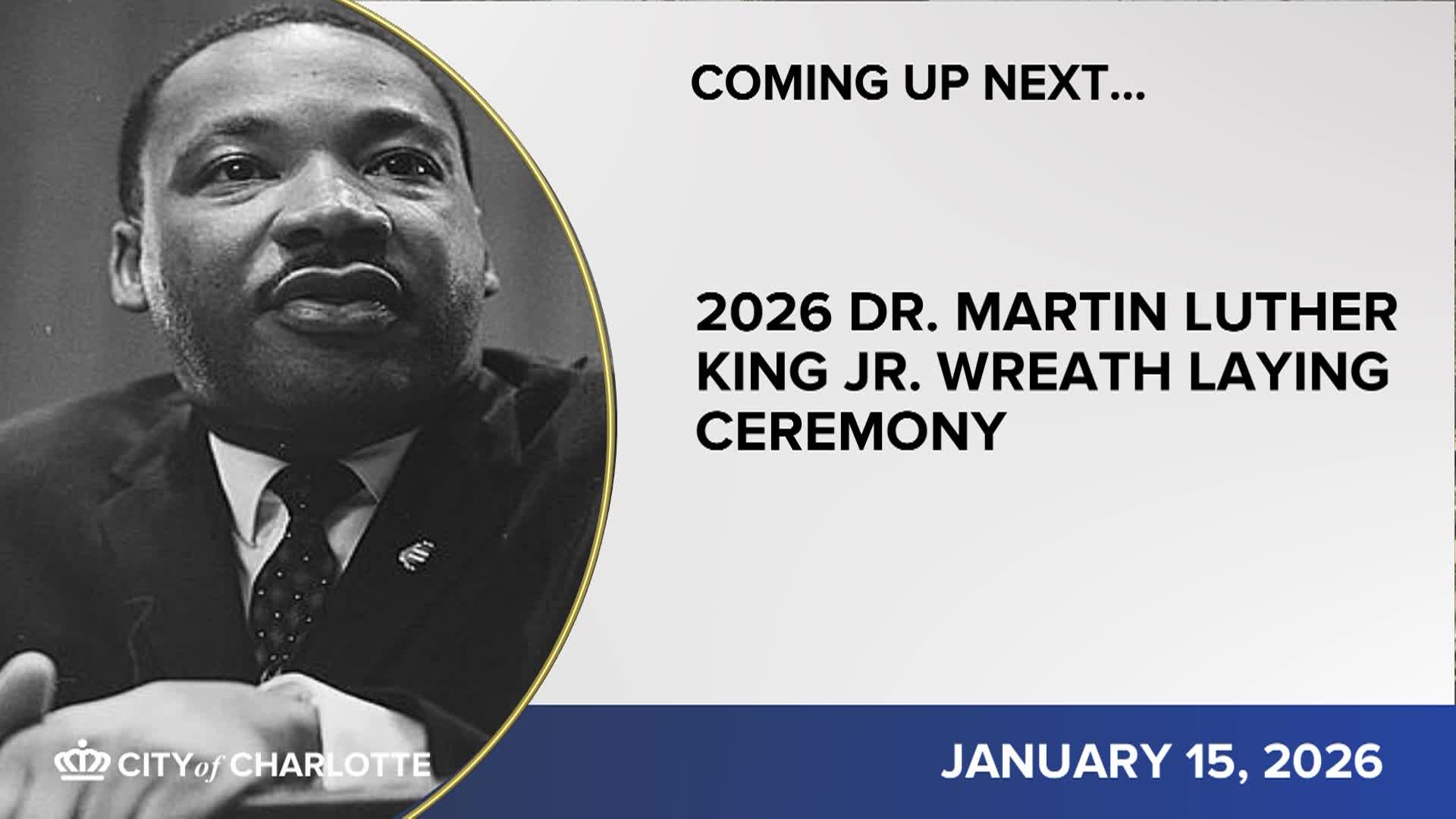 COMING UP NEXT...

2026 DR. MARTIN LUTHER KING JR. WREATH LAYING CEREMONY

CITY of CHARLOTTE

JANUARY 15, 2026